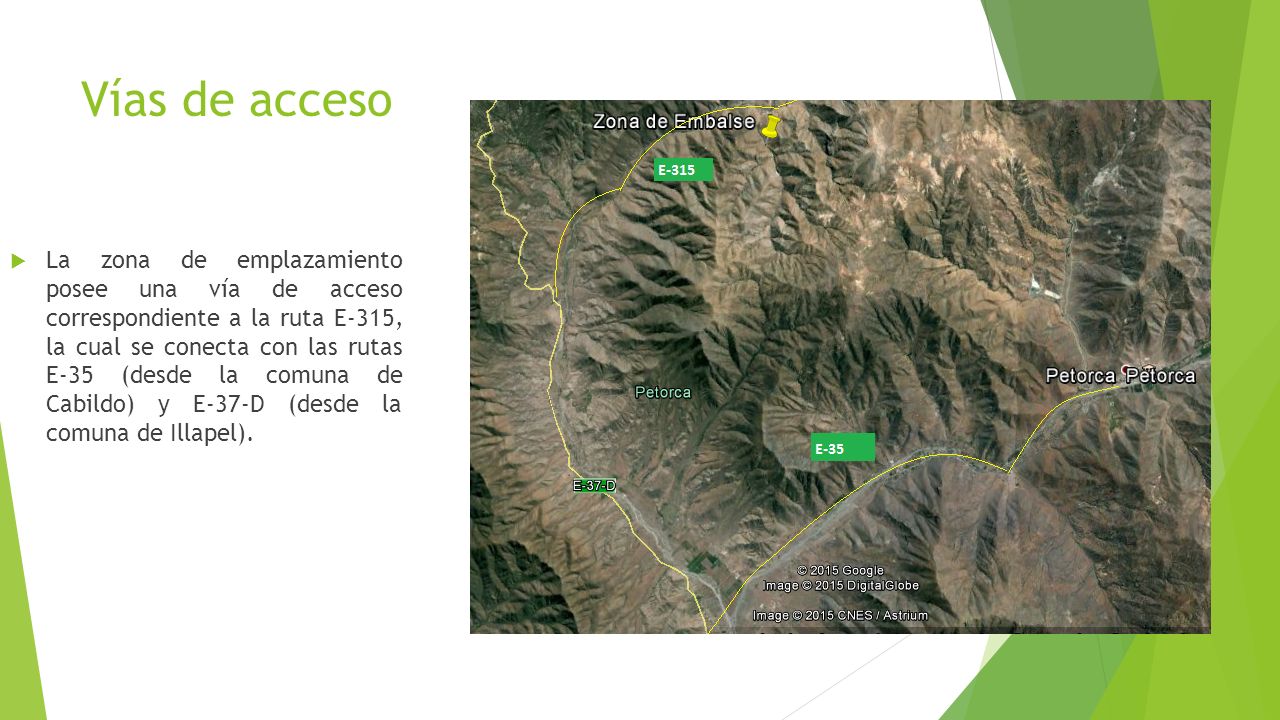 Vías de acceso

La zona de emplazamiento posee una vía de acceso correspondiente a la ruta E-315, la cual se conecta con las rutas E-35 (desde la comuna de Cabildo) y E-37-D (desde la comuna de Illapel).

Zona de Embalse

E-315

Petorca

Petorca Petorca

E-35

E-37-D

© 2015 Google
Image © 2015 DigitalGlobe

Image © 2015 CNES / Astrium